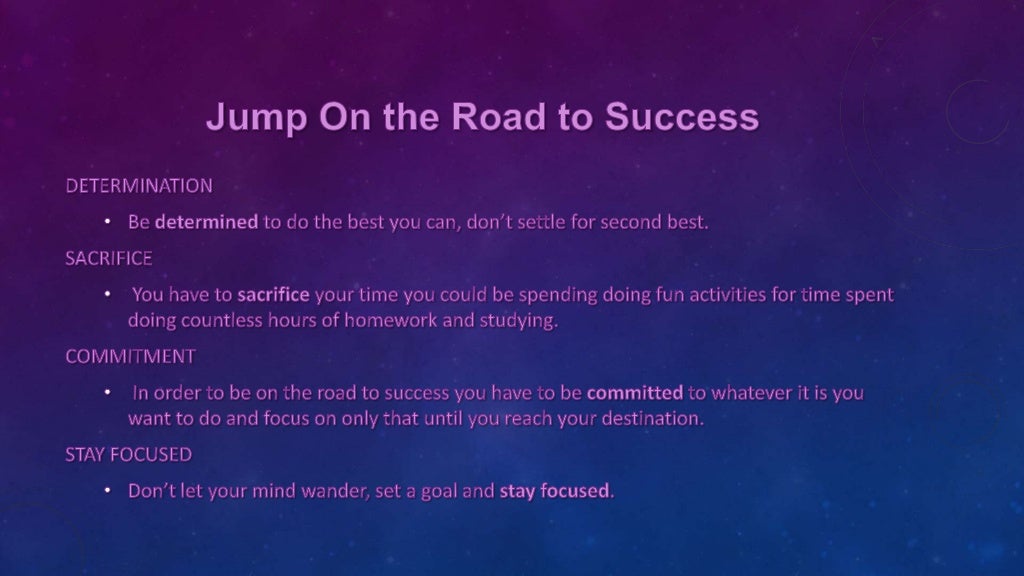 Jump On the Road to Success

DETERMINATION

• Be determined to do the best you can, don't settle for second best.

SACRIFICE

• You have to sacrifice your time you could be spending doing fun activities for time spent doing countless hours of homework and studying.

COMMITMENT

• In order to be on the road to success you have to be committed to whatever it is you want to do and focus on only that until you reach your destination.

STAY FOCUSED

• Don't let your mind wander, set a goal and stay focused.